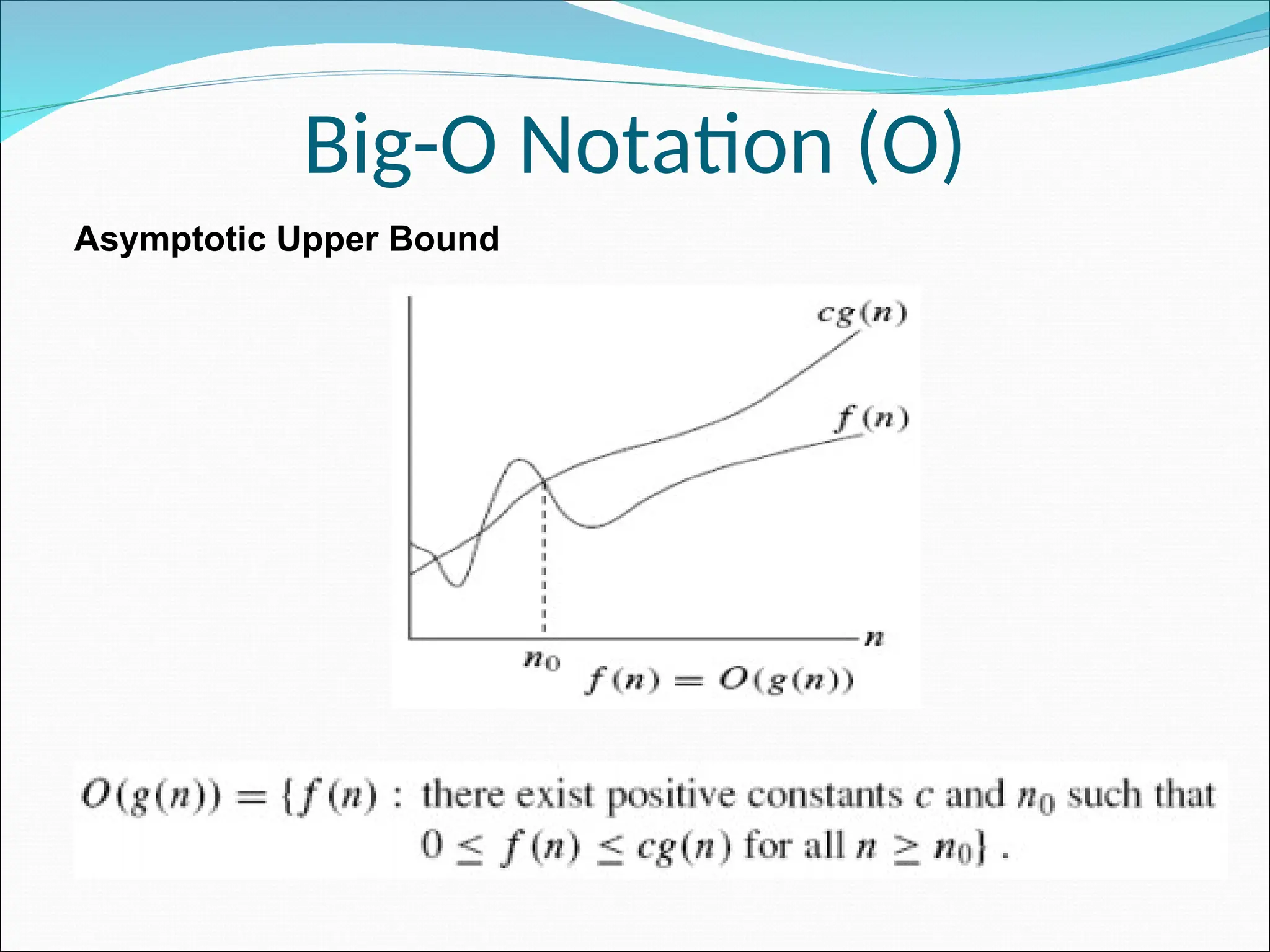 Big-O Notation (O)

Asymptotic Upper Bound

$cg(n)$

$f(n)$

$n$

$n_0$

$f(n) = O(g(n))$

$O(g(n)) = \{f(n) :$ there exist positive constants $c$ and $n_0$ such that $0 \leq f(n) \leq cg(n)$ for all $n \geq n_0\}$ .